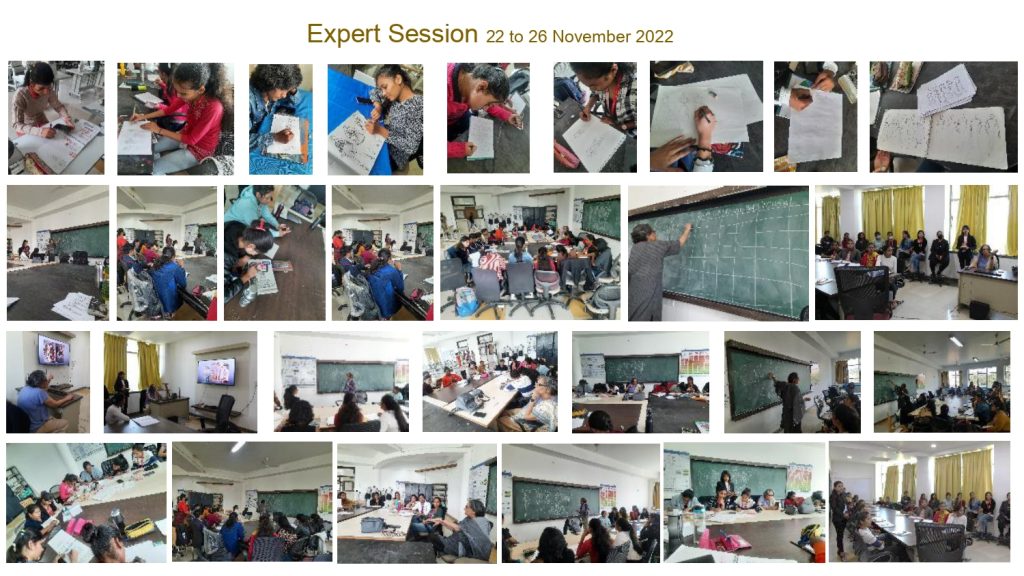 Expert Session 22 to 26 November 2022